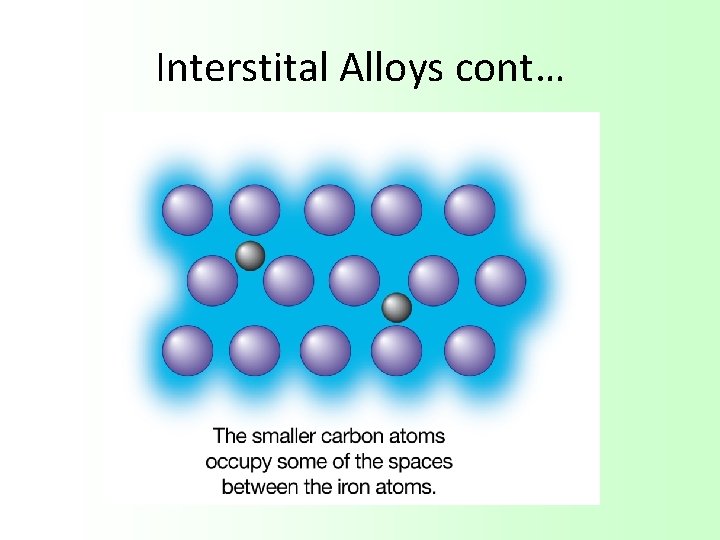 Interstital Alloys cont…

The smaller carbon atoms occupy some of the spaces between the iron atoms.